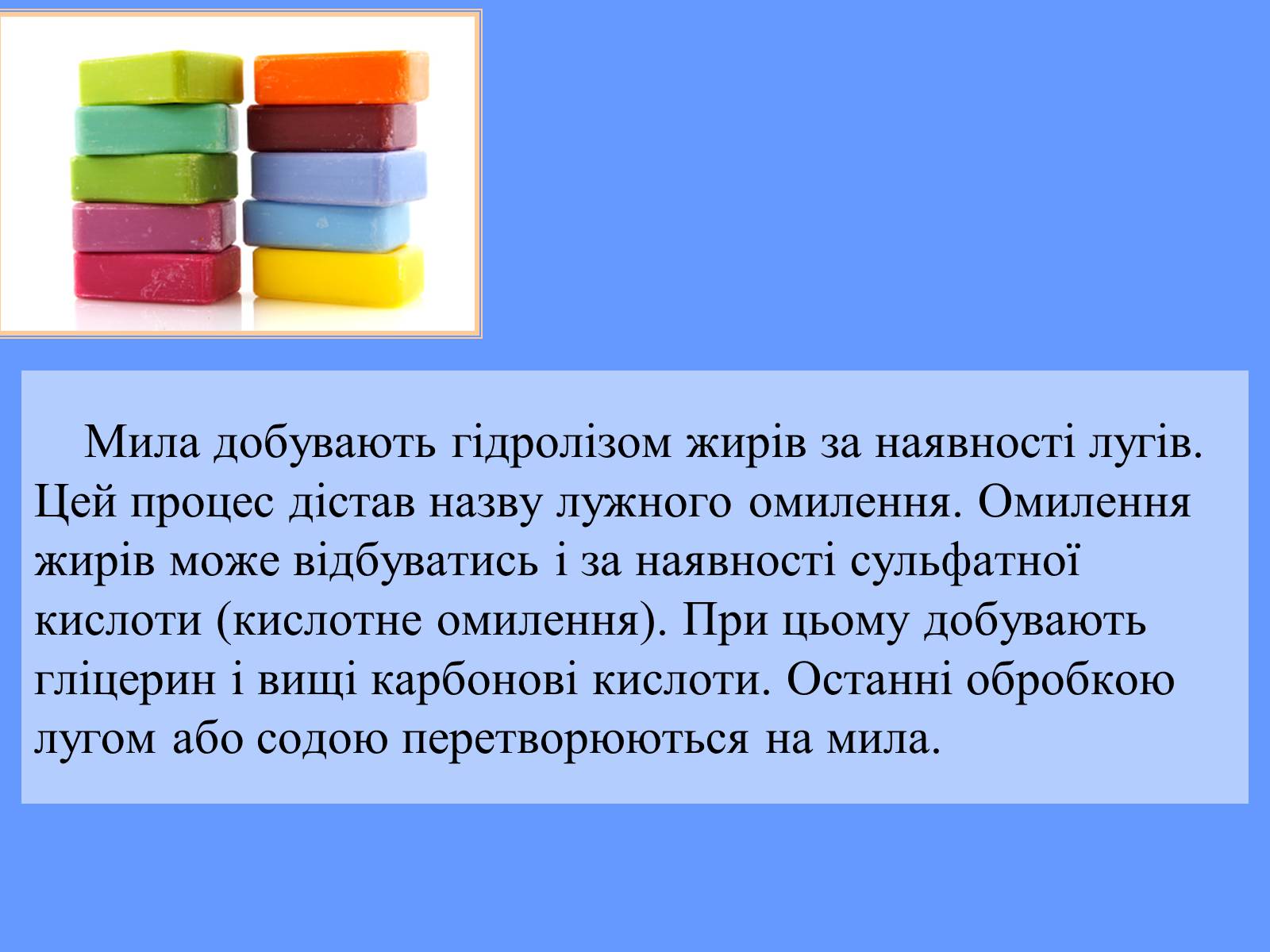 Мила добувають гідролізом жирів за наявності лугів. Цей процес дістав назву лужного омилення. Омилення жирів може відбуватись і за наявності сульфатної кислоти (кислотне омилення). При цьому добувають гліцерин і вищі карбонові кислоти. Останні обробкою лугом або содою перетворюються на мила.